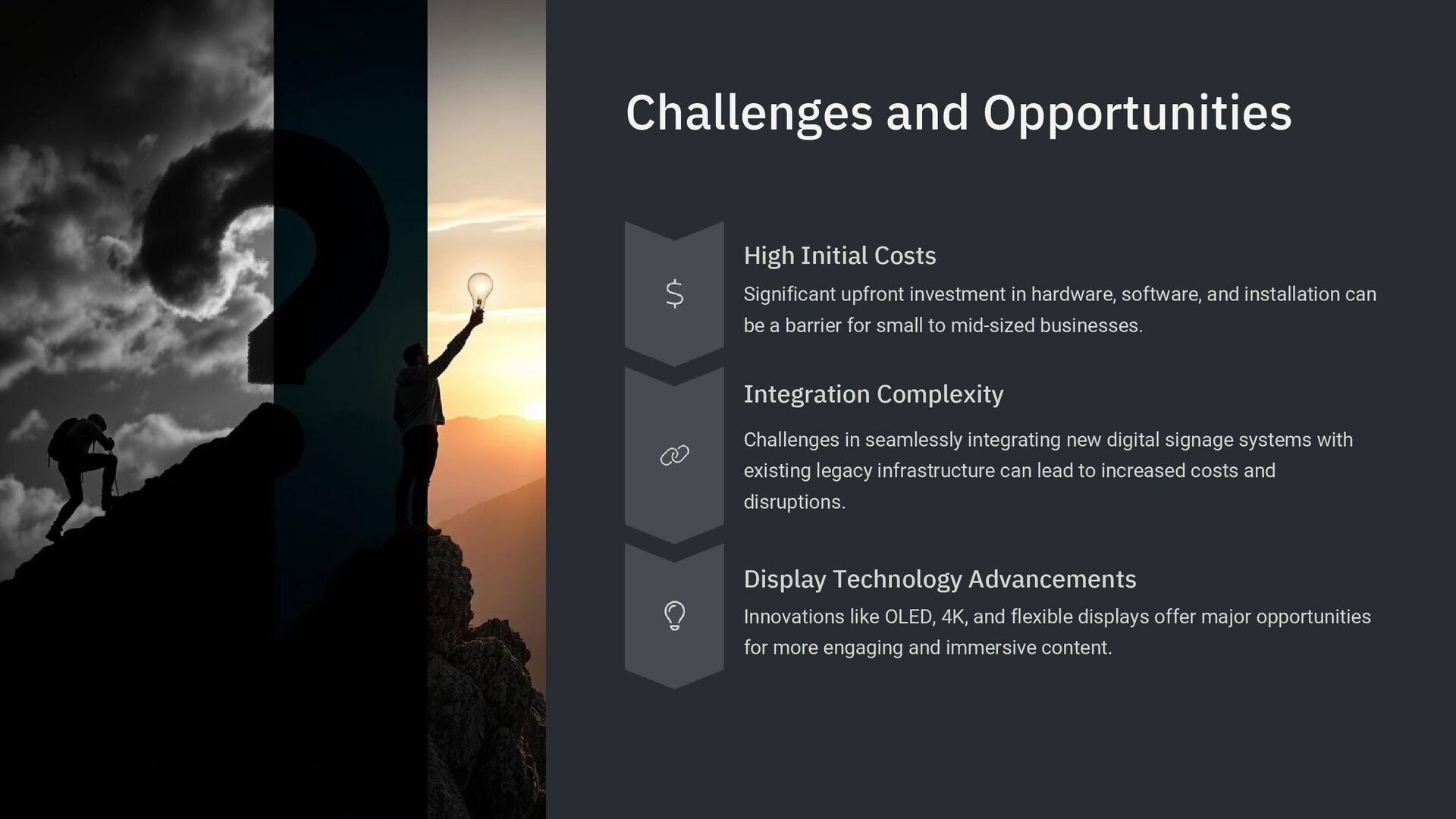 Challenges and Opportunities

$

High Initial Costs

Significant upfront investment in hardware, software, and installation can be a barrier for small to mid-sized businesses.

Integration Complexity

Challenges in seamlessly integrating new digital signage systems with existing legacy infrastructure can lead to increased costs and disruptions.

Display Technology Advancements

Innovations like OLED, 4K, and flexible displays offer major opportunities for more engaging and immersive content.